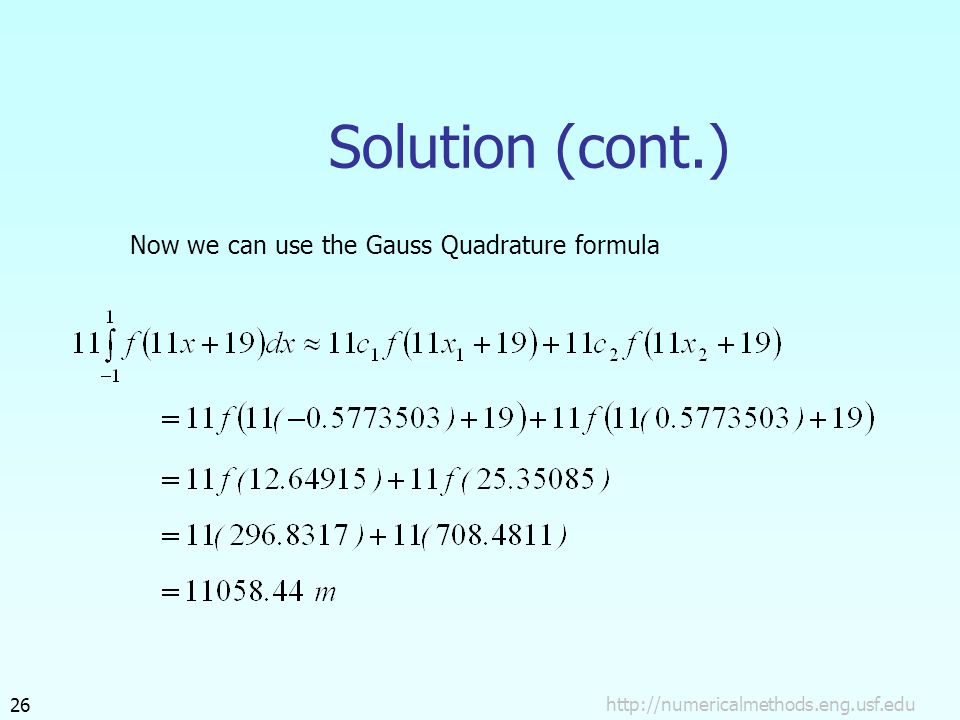 Solution (cont.)

Now we can use the Gauss Quadrature formula

$11\int_{-1}^{1} f(11x+19)dx \approx 11c_1 f(11x_1+19)+11c_2 f(11x_2+19)$

$=11f(11(-0.5773503)+19)+11f(11(0.5773503)+19)$

$=11f(12.64915)+11f(25.35085)$

$=11(296.8317)+11(708.4811)$

$=11058.44\ m$

26

http://numericalmethods.eng.usf.edu